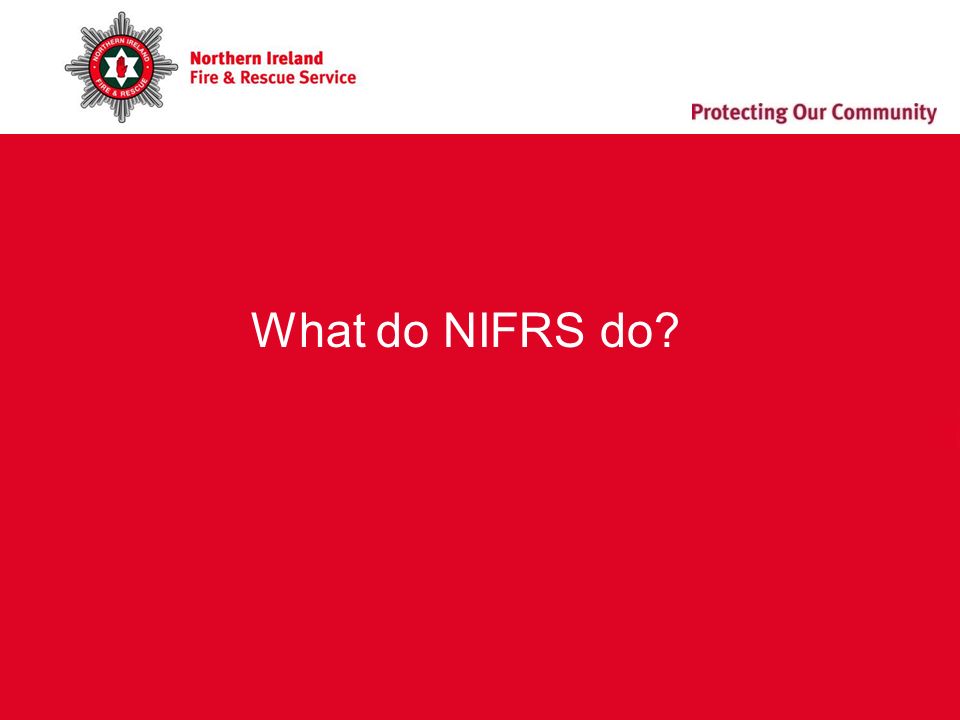 NORTHERN IRELAND FIRE & RESCUE

Northern Ireland
Fire & Rescue Service

Protecting Our Community

What do NIFRS do?